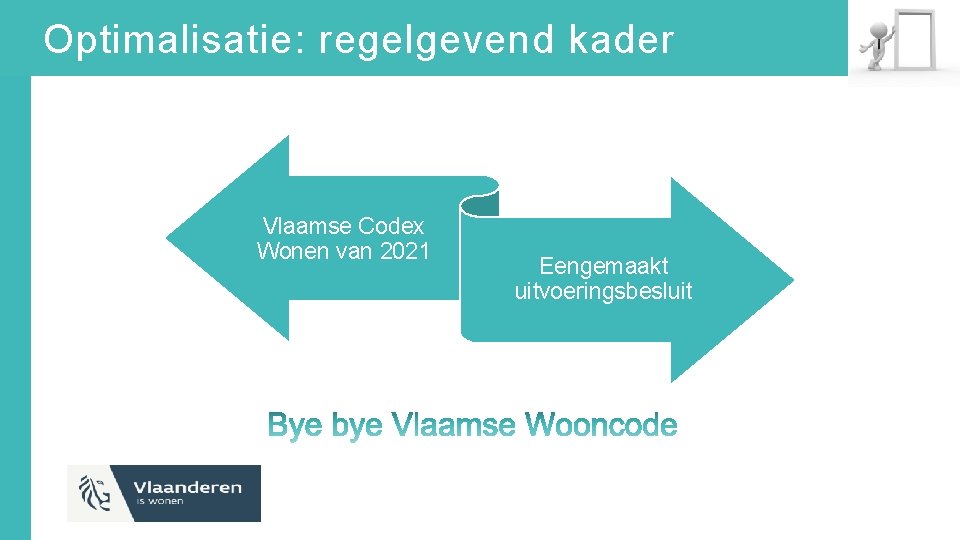 Optimalisatie: regelgevend kader

Vlaamse Codex Wonen van 2021

Eengemaakt uitvoeringsbesluit

Bye bye Vlaamse Wooncode

Vlaanderen
is wonen